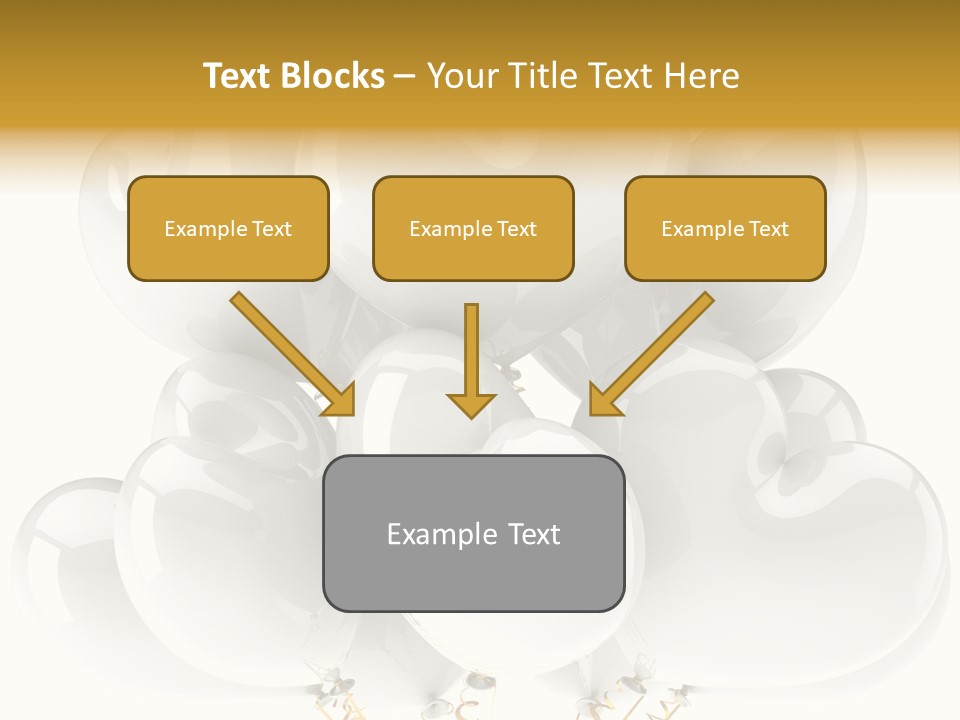 Text Blocks – Your Title Text Here

Example Text

Example Text

Example Text

Example Text